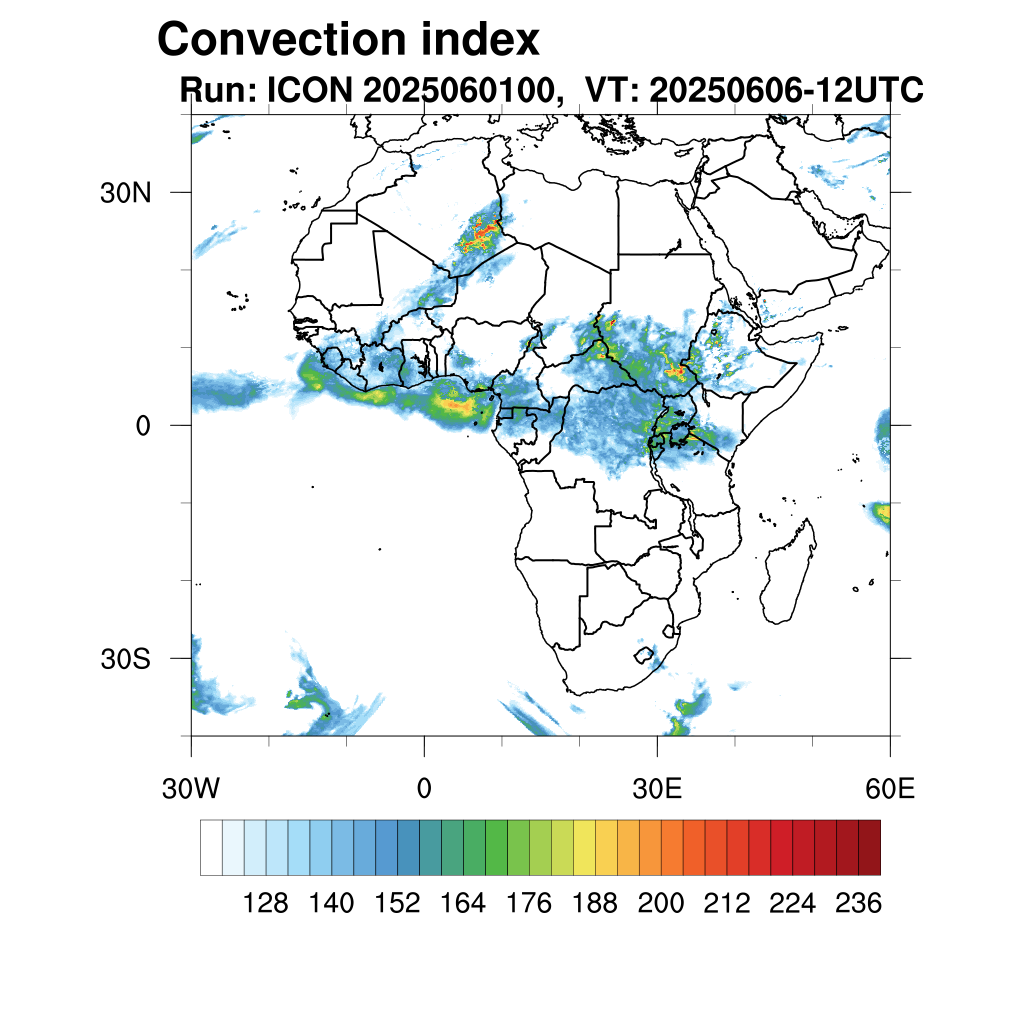 Convection index
Run: ICON 2025060100, VT: 20250606-12UTC

30N
0
30S

30W
0
30E
60E

128 140 152 164 176 188 200 212 224 236